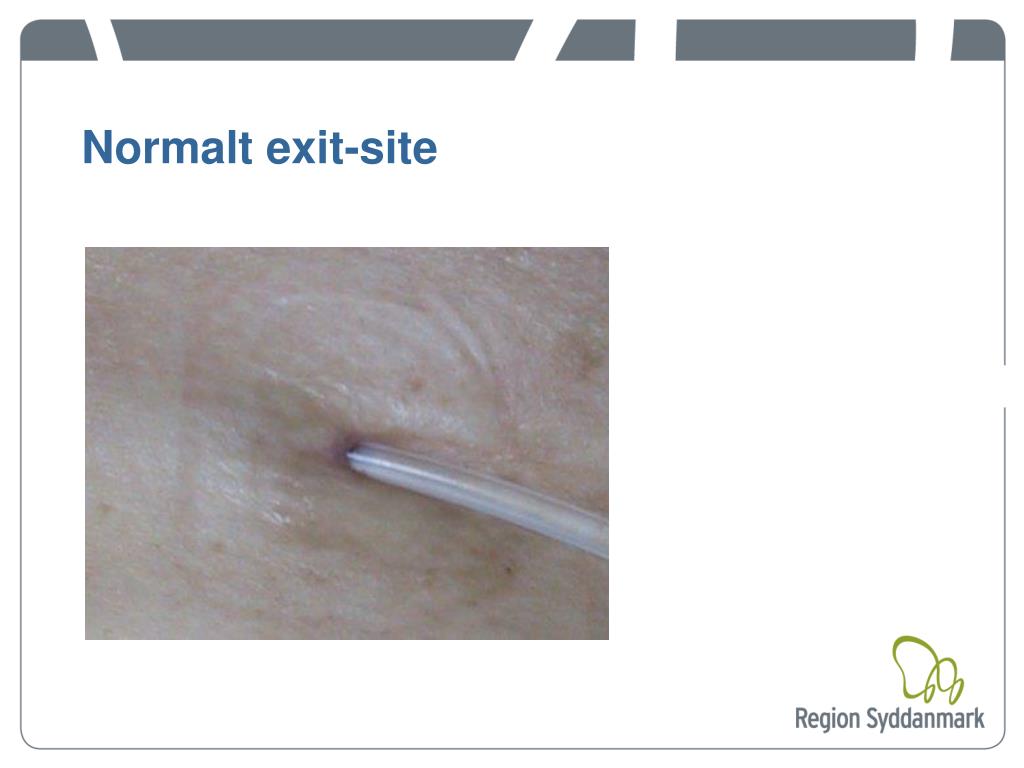 Normalt exit-site

Region Syddanmark